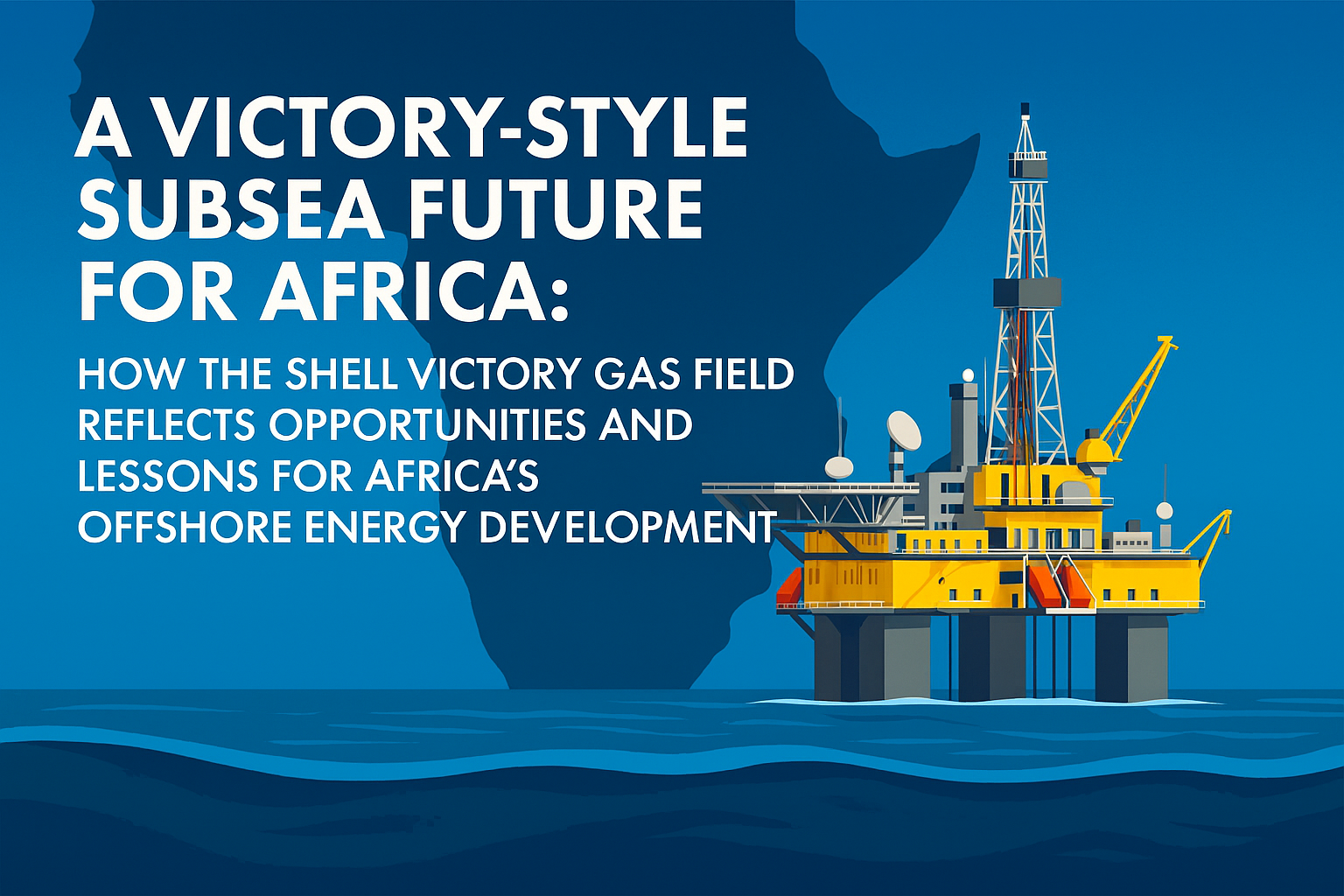 A VICTORY-STYLE SUBSEA FUTURE FOR AFRICA:

HOW THE SHELL VICTORY GAS FIELD REFLECTS OPPORTUNITIES AND LESSONS FOR AFRICA'S OFFSHORE ENERGY DEVELOPMENT